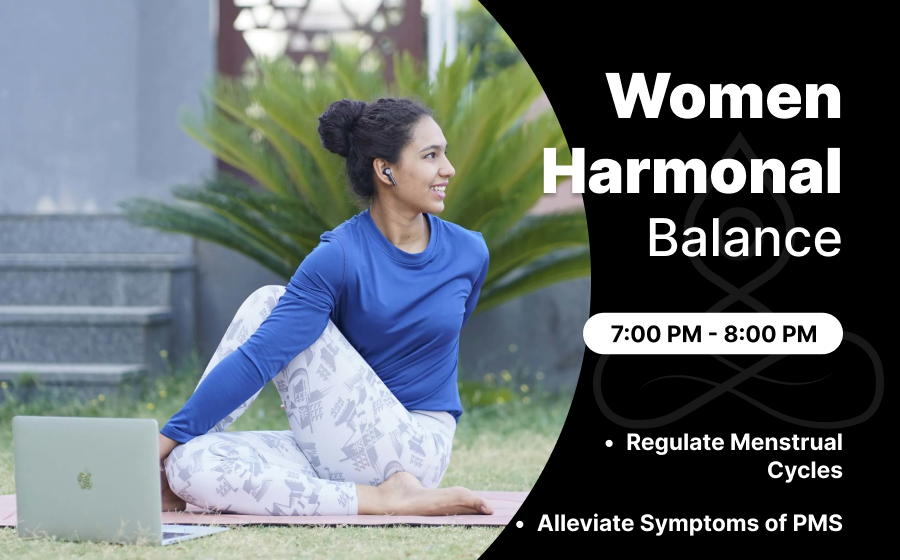 Women Harmonal Balance

7:00 PM - 8:00 PM

• Regulate Menstrual Cycles

• Alleviate Symptoms of PMS